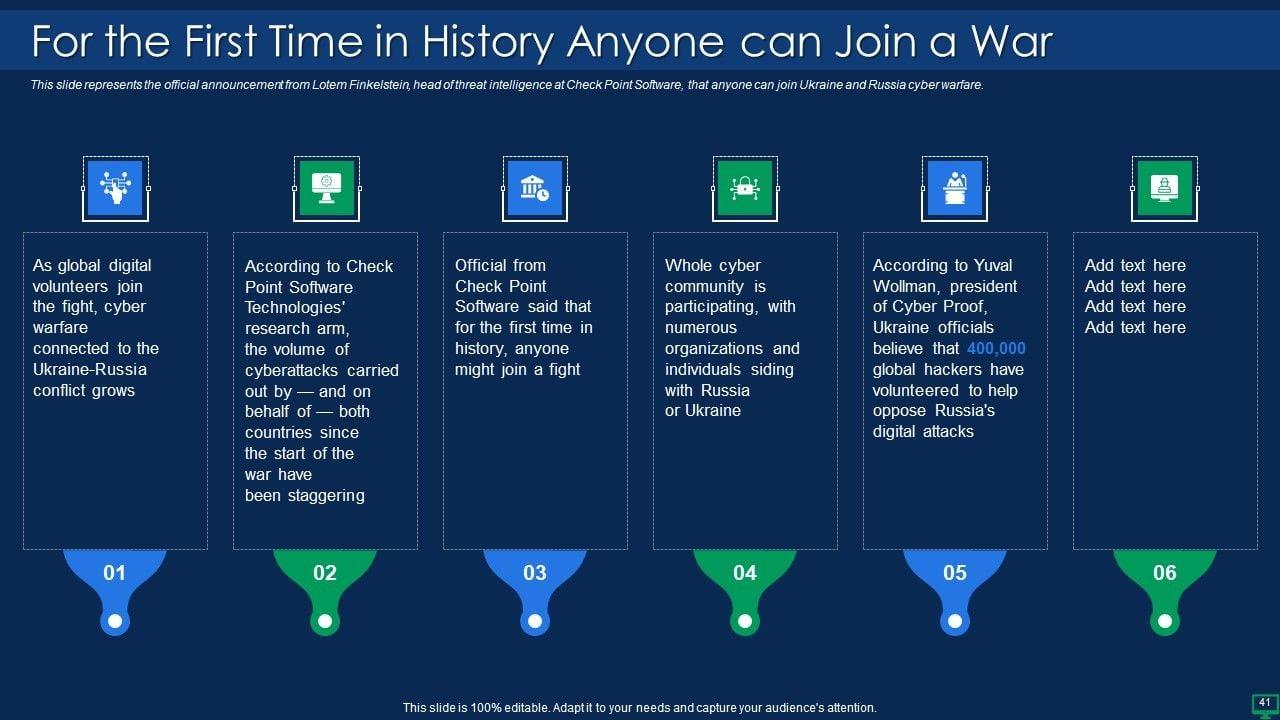 For the First Time in History Anyone can Join a War

This slide represents the official announcement from Lotem Finkelstein, head of threat intelligence at Check Point Software, that anyone can join Ukraine and Russia cyber warfare.

As global digital volunteers join the fight, cyber warfare connected to the Ukraine-Russia conflict grows

01

According to Check Point Software Technologies' research arm, the volume of cyberattacks carried out by — and on behalf of — both countries since the start of the war have been staggering

02

Official from Check Point Software said that for the first time in history, anyone might join a fight

03

Whole cyber community is participating, with numerous organizations and individuals siding with Russia or Ukraine

04

According to Yuval Wollman, president of Cyber Proof, Ukraine officials believe that 400,000 global hackers have volunteered to help oppose Russia's digital attacks

05

Add text here
Add text here
Add text here
Add text here

06

This slide is 100% editable. Adapt it to your needs and capture your audience's attention.

41